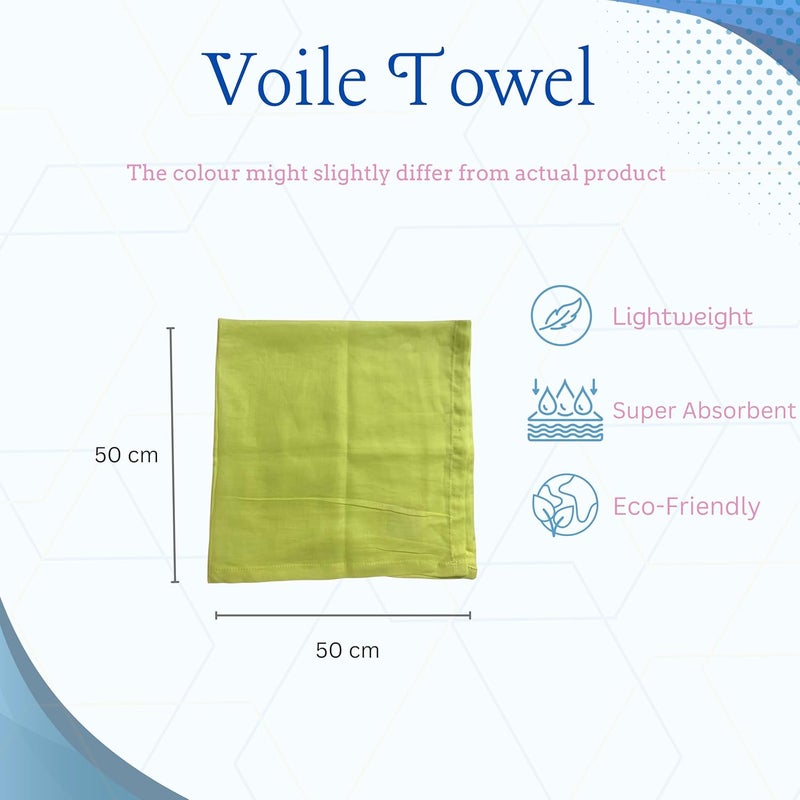 Voile Towel

The colour might slightly differ from actual product

50 cm

50 cm

Lightweight

Super Absorbent

Eco-Friendly